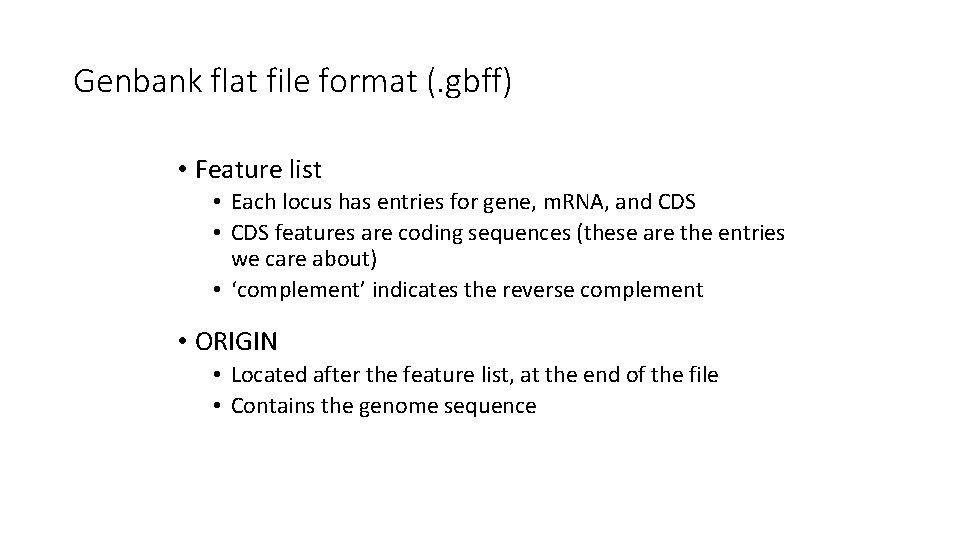 Genbank flat file format (.gbff)

• Feature list
  • Each locus has entries for gene, mRNA, and CDS
  • CDS features are coding sequences (these are the entries we care about)
  • ‘complement’ indicates the reverse complement

• ORIGIN
  • Located after the feature list, at the end of the file
  • Contains the genome sequence